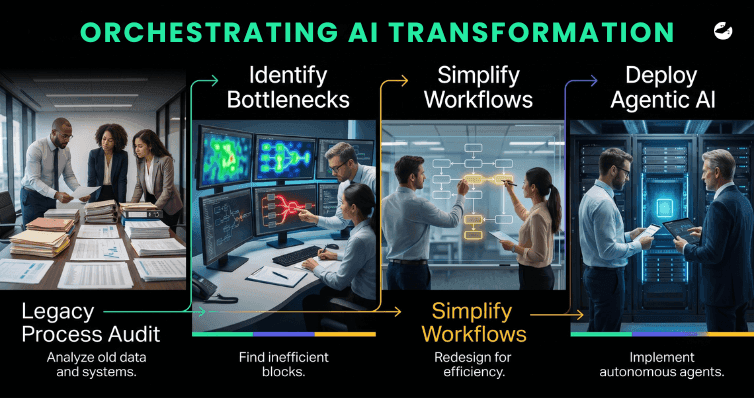 ORCHESTRATING AI TRANSFORMATION

Identify Bottlenecks

Simplify Workflows

Deploy Agentic AI

Legacy Process Audit

Analyze old data and systems.

Find inefficient blocks.

Simplify Workflows

Redesign for efficiency.

Implement autonomous agents.